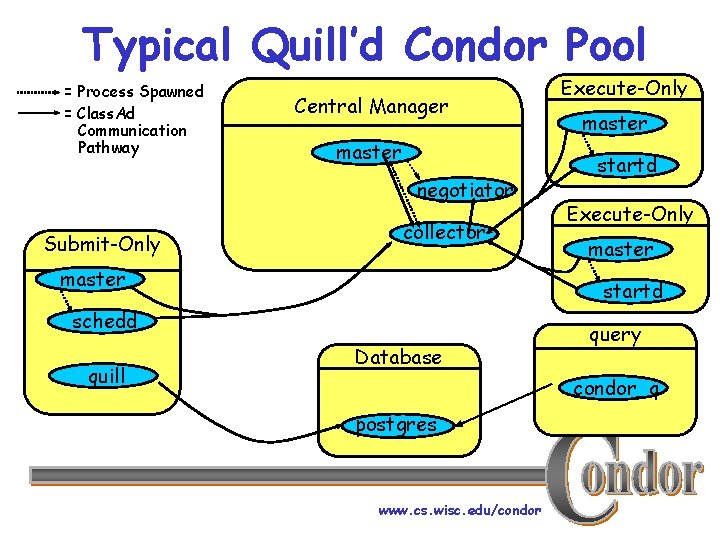 Typical Quill'd Condor Pool

= Process Spawned
= ClassAd Communication Pathway

Central Manager
master
negotiator
collector

Execute-Only
master
startd

Execute-Only
master
startd

Submit-Only
master
schedd
quill

Database
postgres

query
condor_q

Condor

www.cs.wisc.edu/condor